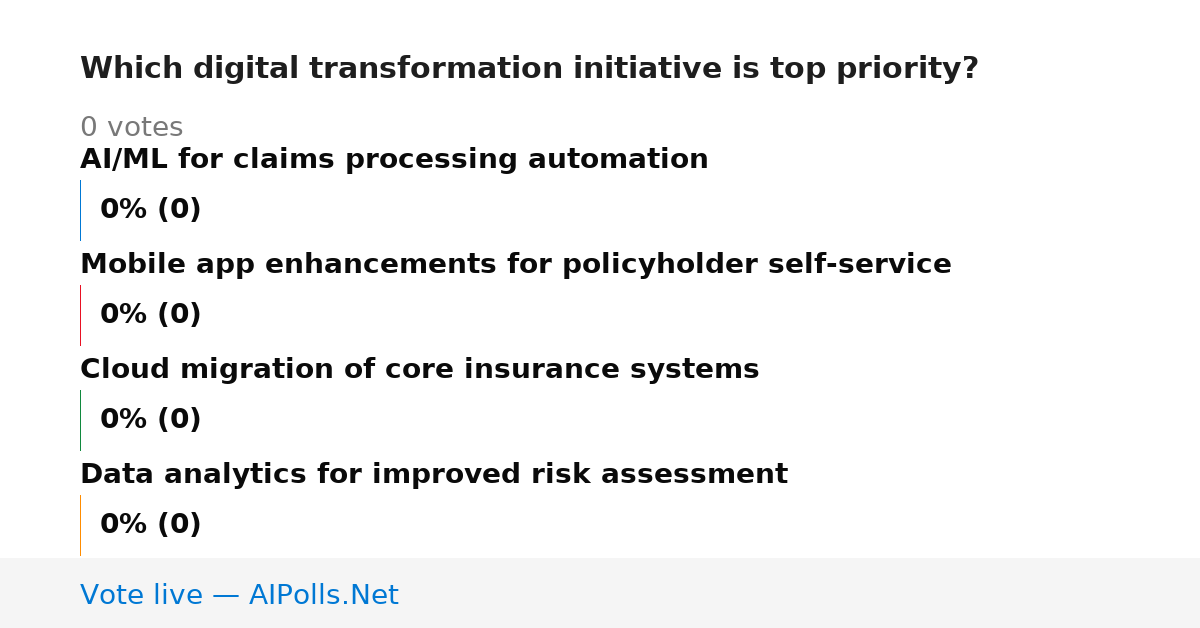 Which digital transformation initiative is top priority?

0 votes

AI/ML for claims processing automation

0% (0)

Mobile app enhancements for policyholder self-service

0% (0)

Cloud migration of core insurance systems

0% (0)

Data analytics for improved risk assessment

0% (0)

Vote live — AIPolls.Net